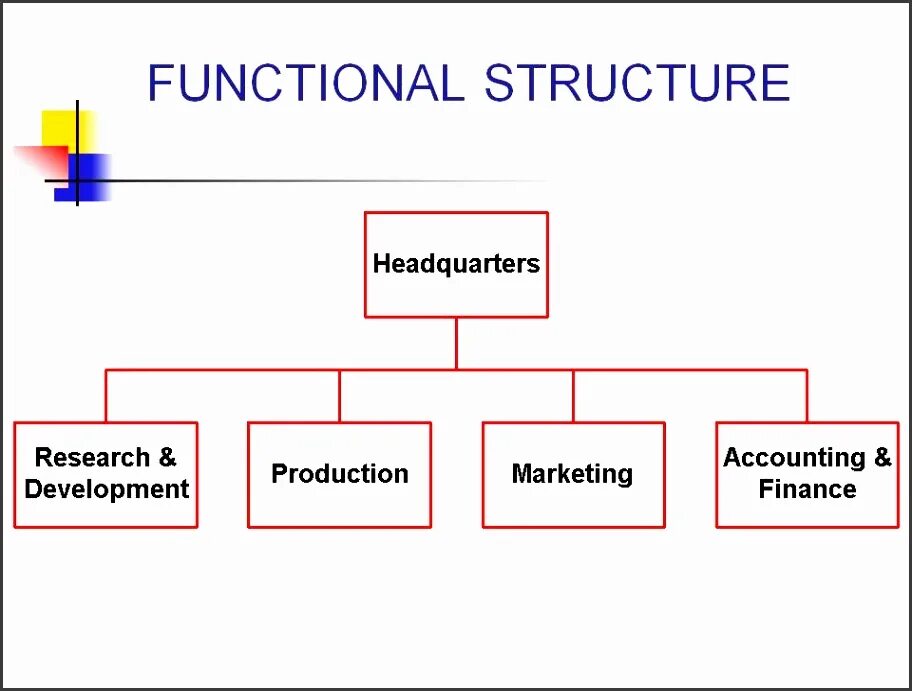 FUNCTIONAL STRUCTURE

Headquarters

Research & Development

Production

Marketing

Accounting & Finance